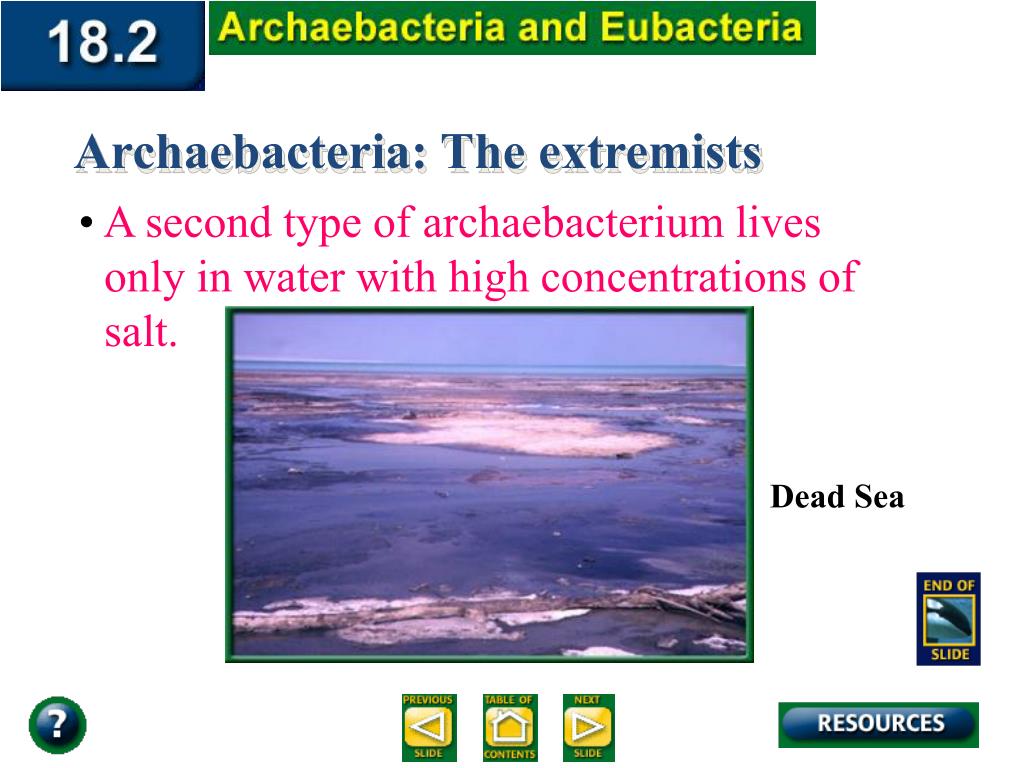 18.2 Archaebacteria and Eubacteria

Archaebacteria: The extremists

• A second type of archaebacterium lives only in water with high concentrations of salt.

Dead Sea

END OF SLIDE

?

PREVIOUS SLIDE

TABLE OF CONTENTS

NEXT SLIDE

RESOURCES